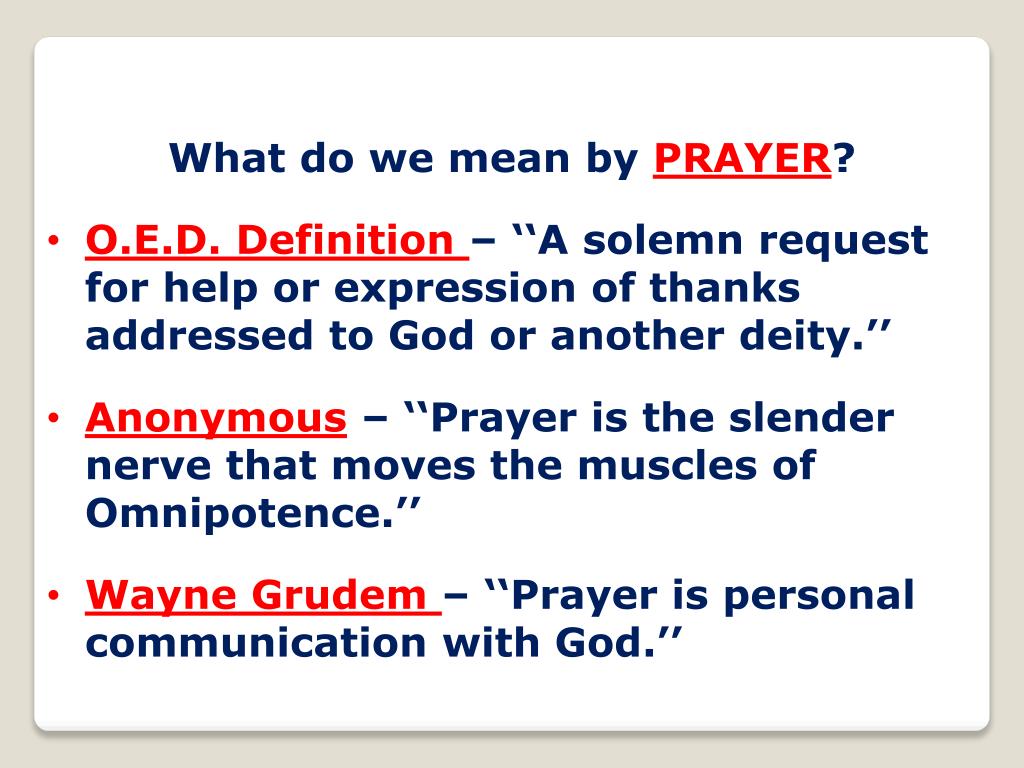 What do we mean by PRAYER?

• O.E.D. Definition – ‘‘A solemn request for help or expression of thanks addressed to God or another deity.’’

• Anonymous – ‘‘Prayer is the slender nerve that moves the muscles of Omnipotence.’’

• Wayne Grudem – ‘‘Prayer is personal communication with God.’’